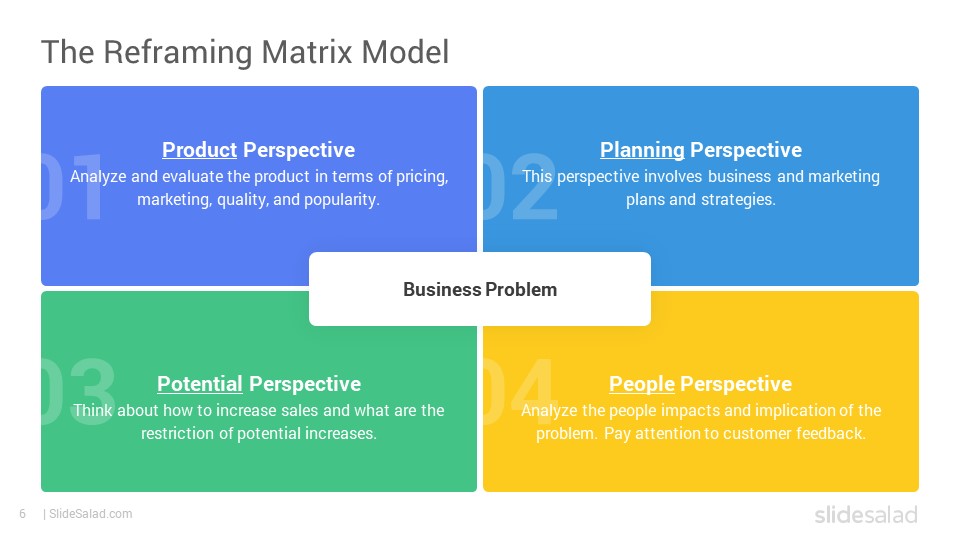 The Reframing Matrix Model

01

Product Perspective

Analyze and evaluate the product in terms of pricing, marketing, quality, and popularity.

02

Planning Perspective

This perspective involves business and marketing plans and strategies.

Business Problem

03

Potential Perspective

Think about how to increase sales and what are the restriction of potential increases.

04

People Perspective

Analyze the people impacts and implication of the problem. Pay attention to customer feedback.

6 | SlideSalad.com

slidesalad